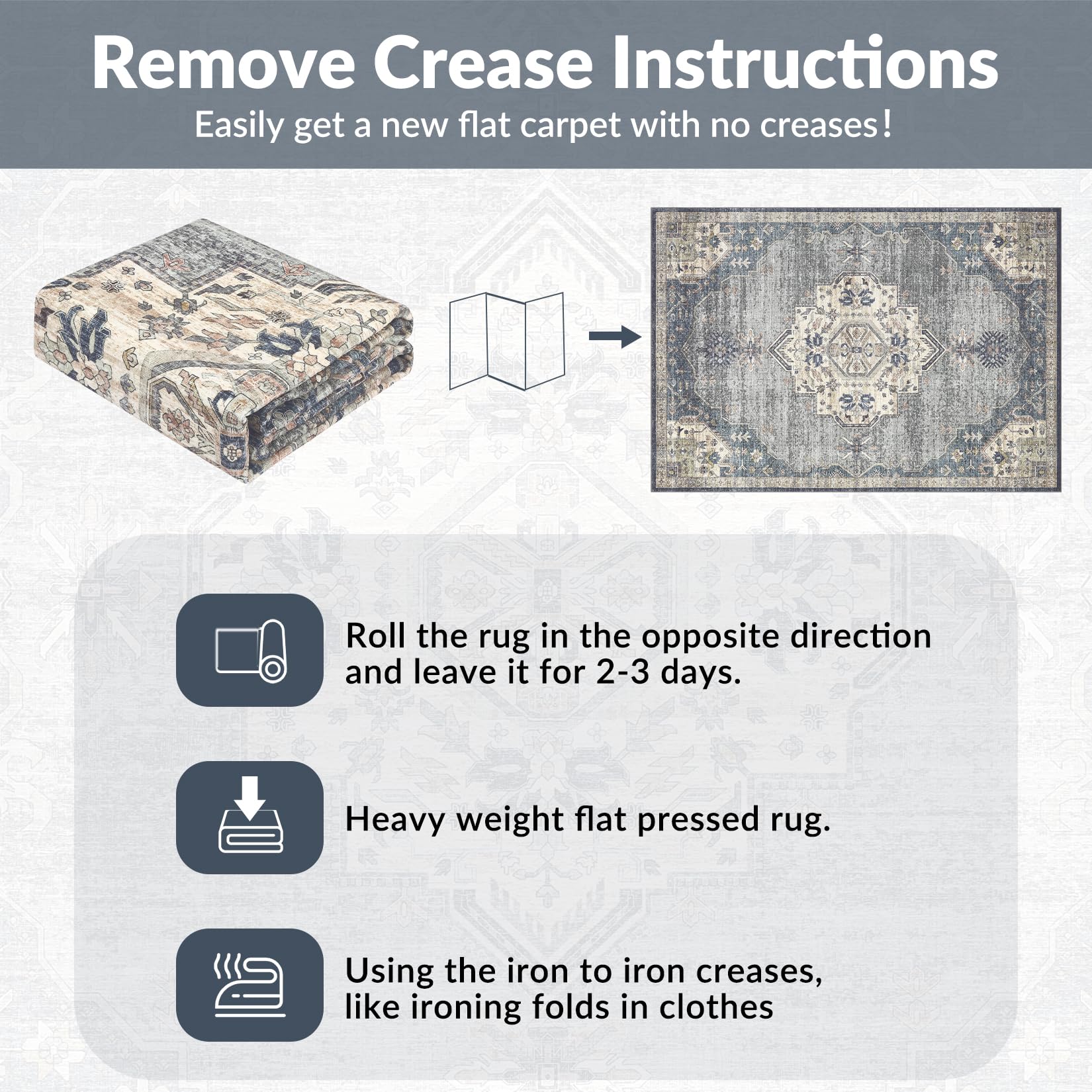 Remove Crease Instructions
Easily get a new flat carpet with no creases!

Roll the rug in the opposite direction and leave it for 2-3 days.

Heavy weight flat pressed rug.

Using the iron to iron creases, like ironing folds in clothes